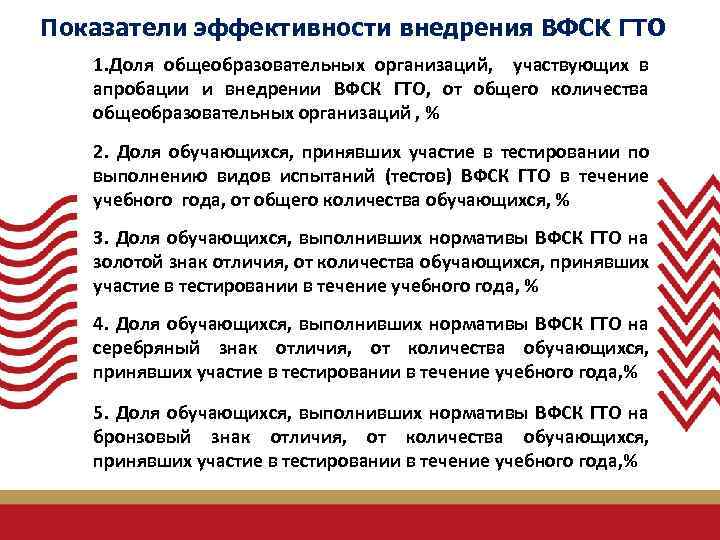 Показатели эффективности внедрения ВФСК ГТО

1.Доля общеобразовательных организаций, участвующих в апробации и внедрении ВФСК ГТО, от общего количества общеобразовательных организаций , %

2. Доля обучающихся, принявших участие в тестировании по выполнению видов испытаний (тестов) ВФСК ГТО в течение учебного года, от общего количества обучающихся, %

3. Доля обучающихся, выполнивших нормативы ВФСК ГТО на золотой знак отличия, от количества обучающихся, принявших участие в тестировании в течение учебного года, %

4. Доля обучающихся, выполнивших нормативы ВФСК ГТО на серебряный знак отличия, от количества обучающихся, принявших участие в тестировании в течение учебного года,%

5. Доля обучающихся, выполнивших нормативы ВФСК ГТО на бронзовый знак отличия, от количества обучающихся, принявших участие в тестировании в течение учебного года,%